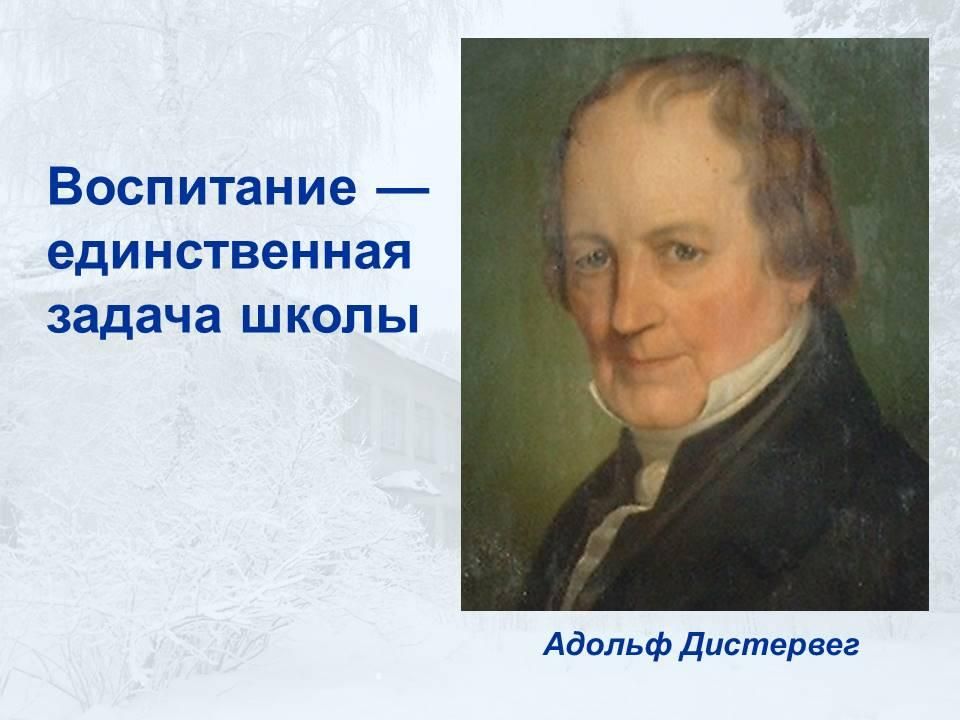 Воспитание — единственная задача школы

Адольф Дистервег